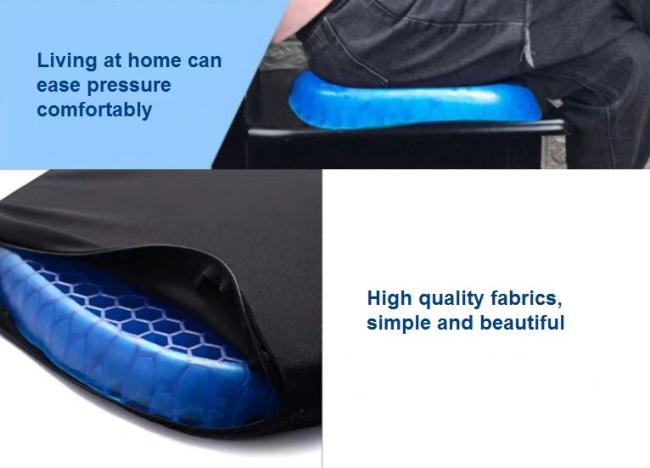 Living at home can ease pressure comfortably

High quality fabrics, simple and beautiful